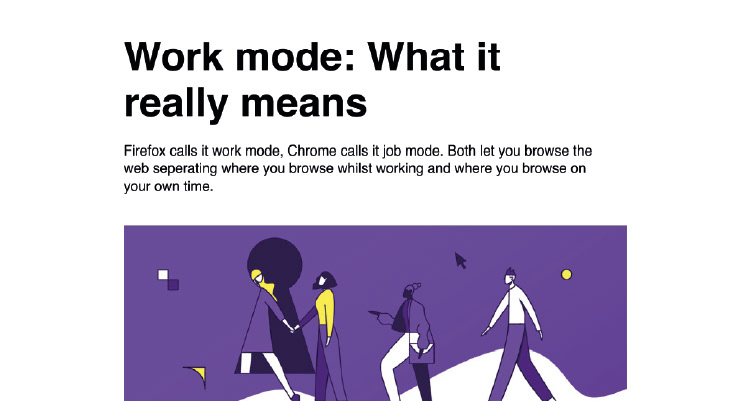 Work mode: What it really means

Firefox calls it work mode, Chrome calls it job mode. Both let you browse the web seperating where you browse whilst working and where you browse on your own time.